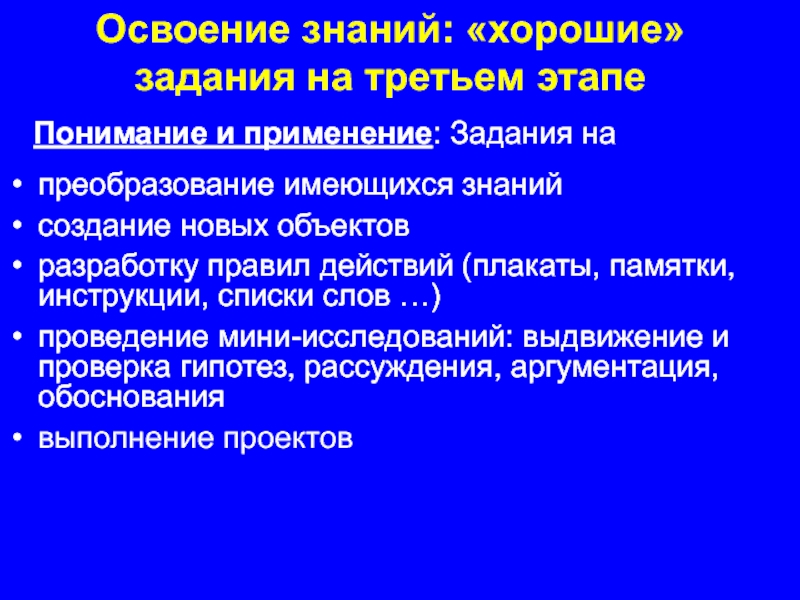 Освоение знаний: «хорошие» задания на третьем этапе

Понимание и применение: Задания на

• преобразование имеющихся знаний
• создание новых объектов
• разработку правил действий (плакаты, памятки, инструкции, списки слов …)
• проведение мини-исследований: выдвижение и проверка гипотез, рассуждения, аргументация, обоснования
• выполнение проектов